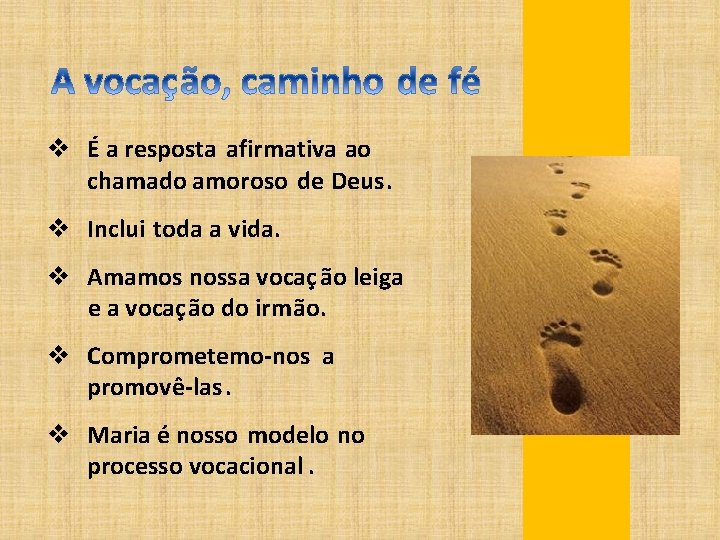 A vocação, caminho de fé

❖ É a resposta afirmativa ao chamado amoroso de Deus.

❖ Inclui toda a vida.

❖ Amamos nossa vocação leiga e a vocação do irmão.

❖ Comprometemo-nos a promovê-las.

❖ Maria é nosso modelo no processo vocacional.